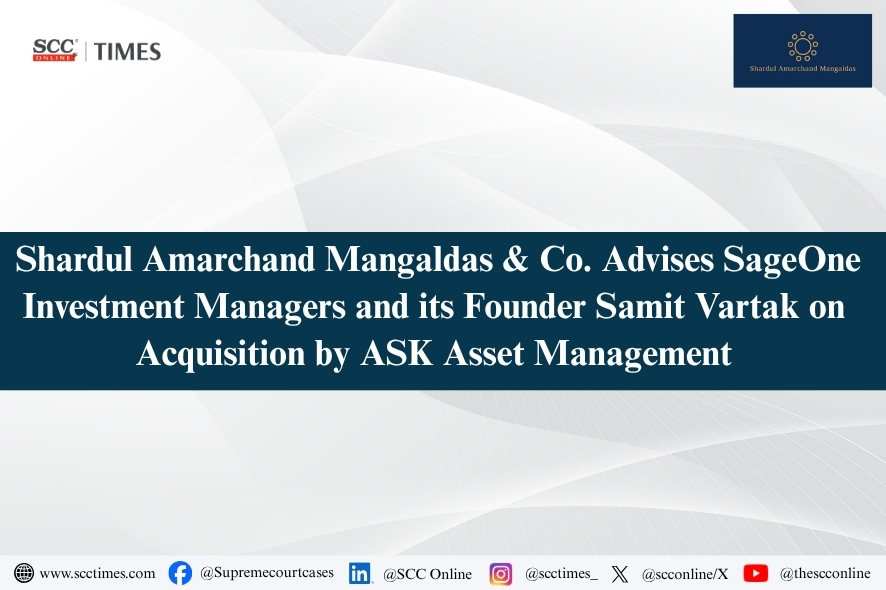 SCC ONLINE | TIMES

Shardul Amarchand Mangaldas

Shardul Amarchand Mangaldas & Co. Advises SageOne Investment Managers and its Founder Samit Vartak on Acquisition by ASK Asset Management

www.scctimes.com @Supremecourtcases @SCC Online @scctimes_ @scconline/X @thescconline